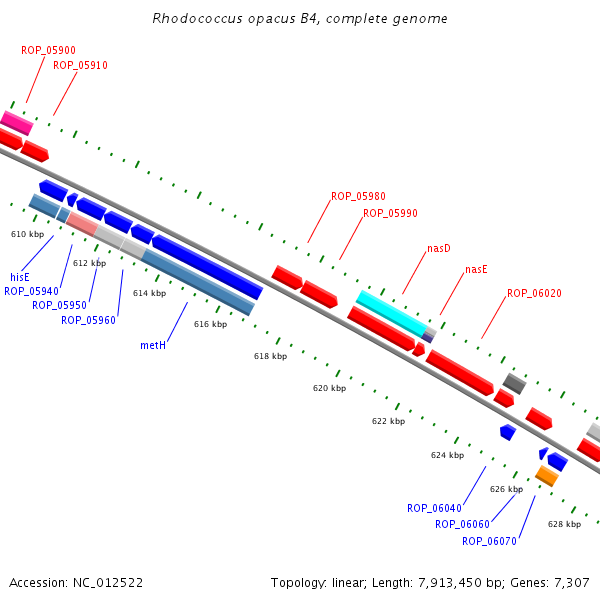 Rhodococcus opacus B4, complete genome

ROP_05900
ROP_05910

ROP_05980
ROP_05990
nasD
nasE
ROP_06020

610 kbp
612 kbp
614 kbp
616 kbp
618 kbp
620 kbp
622 kbp
624 kbp
626 kbp
628 kbp

hisE
ROP_05940
ROP_05950
ROP_05960
metH

ROP_06040
ROP_06060
ROP_06070

Accession: NC_012522

Topology: linear; Length: 7,913,450 bp; Genes: 7,307